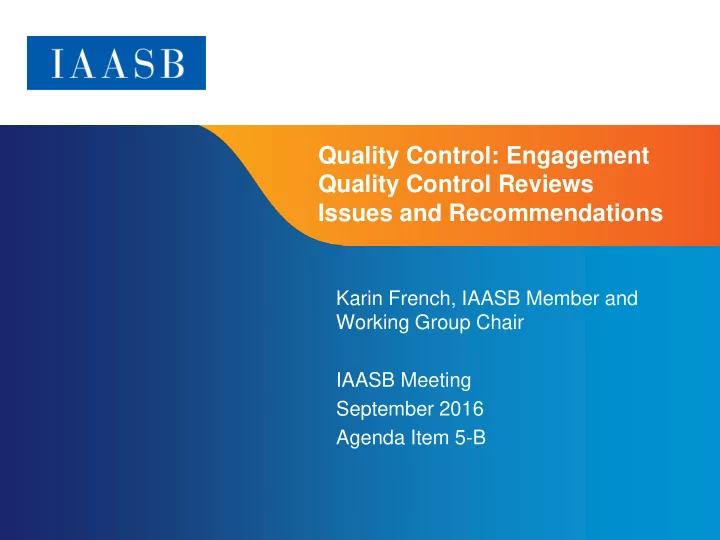 IAASB

Quality Control: Engagement Quality Control Reviews Issues and Recommendations

Karin French, IAASB Member and Working Group Chair

IAASB Meeting
September 2016
Agenda Item 5-B